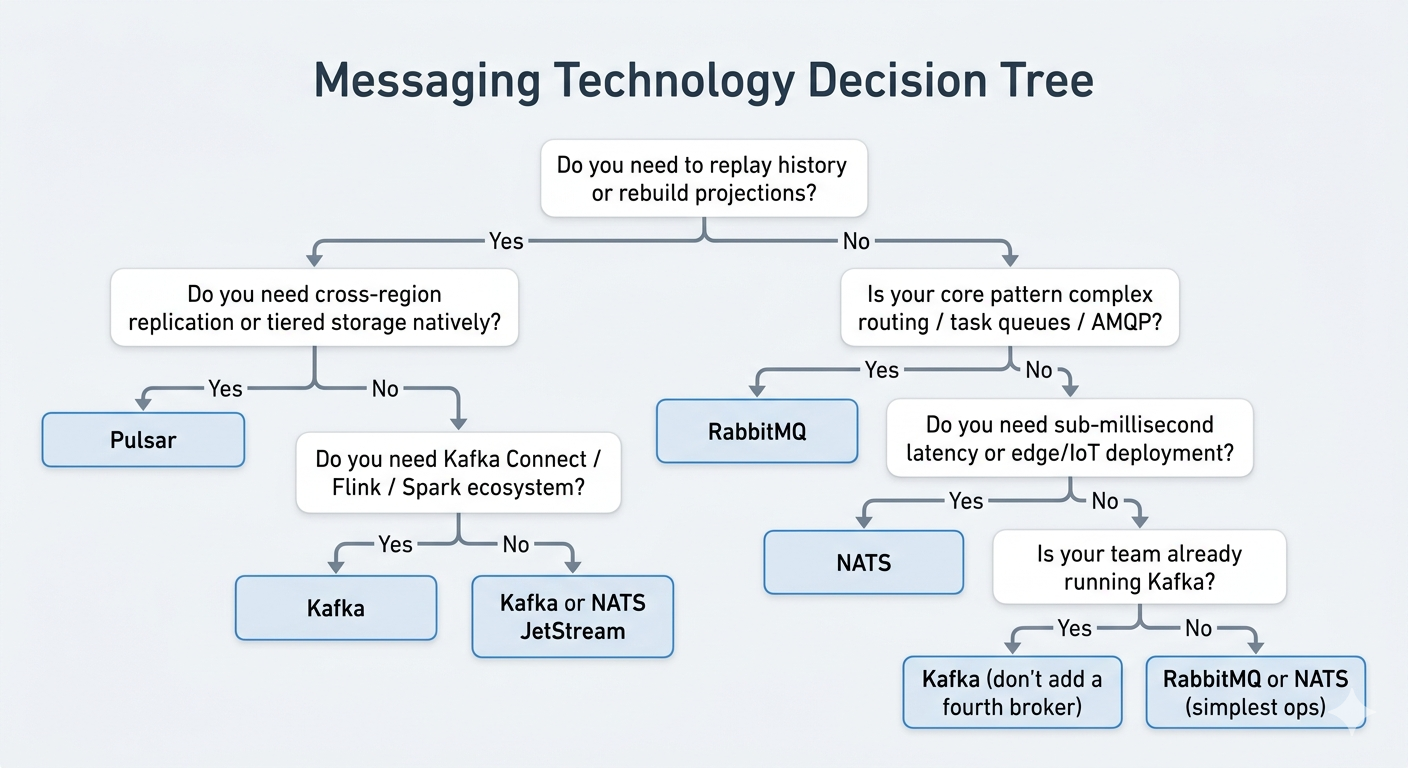 Messaging Technology Decision Tree

Do you need to replay history or rebuild projections?

Yes

No

Do you need cross-region replication or tiered storage natively?

Yes

No

Pulsar

Do you need Kafka Connect / Flink / Spark ecosystem?

Yes

No

Kafka

Kafka or NATS JetStream

Is your core pattern complex routing / task queues / AMQP?

Yes

No

RabbitMQ

Do you need sub-millisecond latency or edge/IoT deployment?

Yes

No

NATS

Is your team already running Kafka?

Yes

No

Kafka (don't add a fourth broker)

RabbitMQ or NATS (simplest ops)